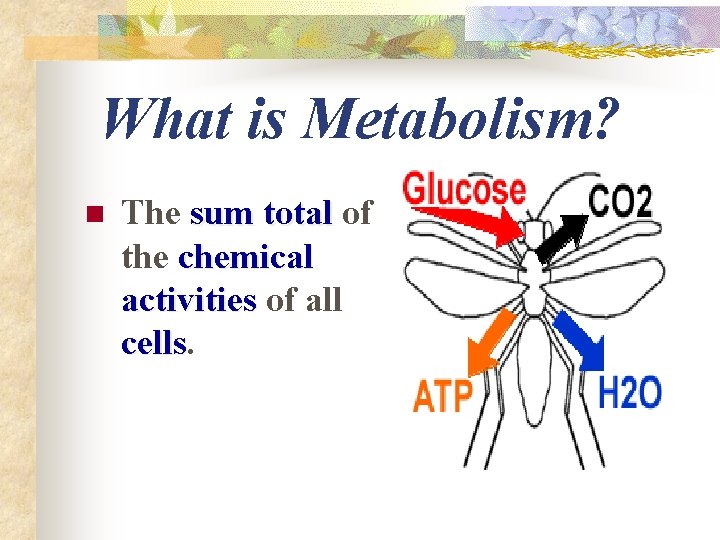 What is Metabolism?

The sum total of the chemical activities of all cells.

Glucose

CO2

ATP

H2O